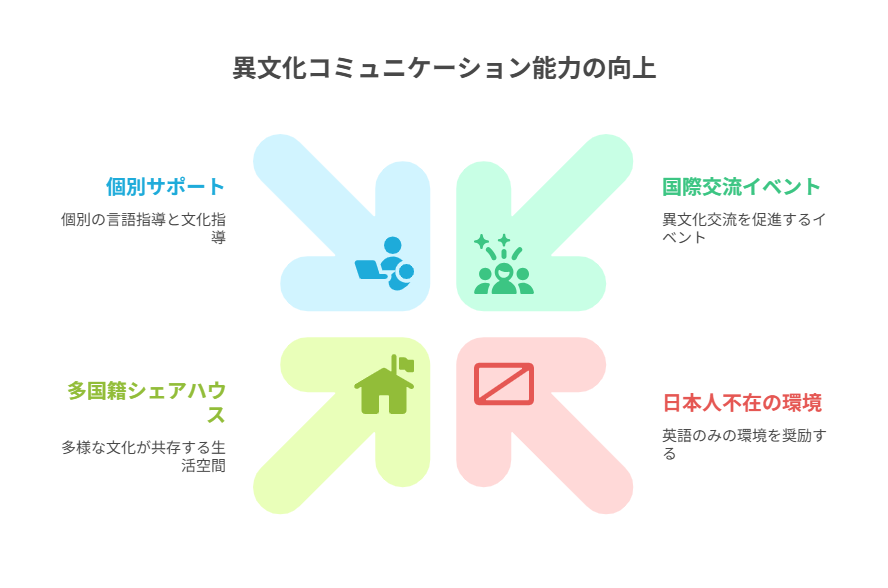 異文化コミュニケーション能力の向上

個別サポート

個別の言語指導と文化指導

国際交流イベント

異文化交流を促進するイベント

多国籍シェアハウス

多様な文化が共存する生活空間

日本人不在の環境

英語のみの環境を奨励する